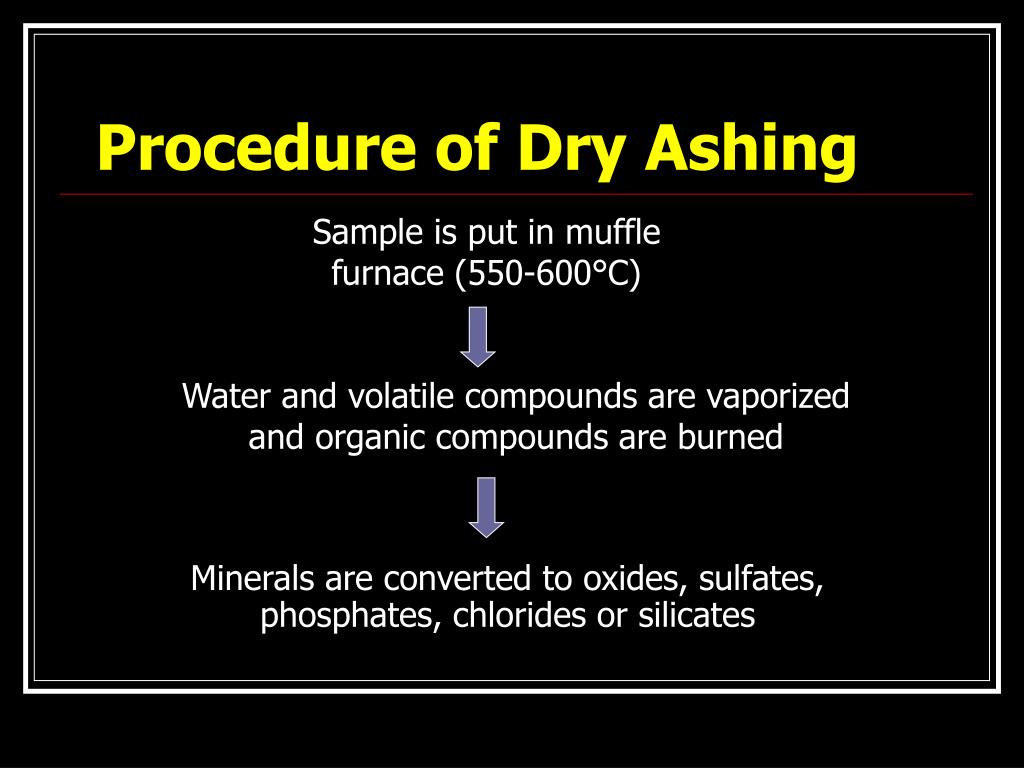 Procedure of Dry Ashing

Sample is put in muffle furnace (550-600°C)

Water and volatile compounds are vaporized and organic compounds are burned

Minerals are converted to oxides, sulfates, phosphates, chlorides or silicates